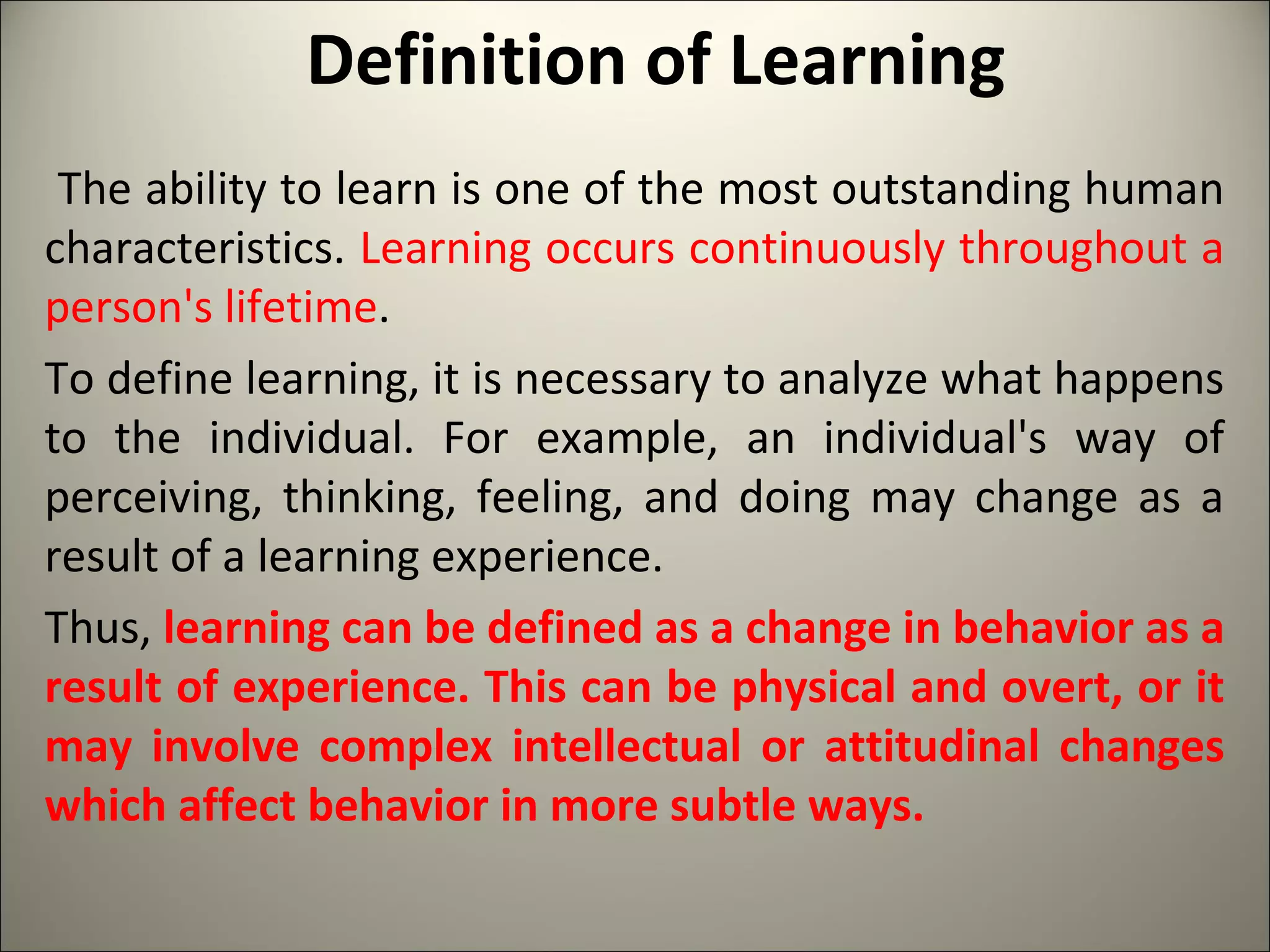 Definition of Learning

The ability to learn is one of the most outstanding human characteristics. Learning occurs continuously throughout a person's lifetime.

To define learning, it is necessary to analyze what happens to the individual. For example, an individual's way of perceiving, thinking, feeling, and doing may change as a result of a learning experience.

Thus, learning can be defined as a change in behavior as a result of experience. This can be physical and overt, or it may involve complex intellectual or attitudinal changes which affect behavior in more subtle ways.